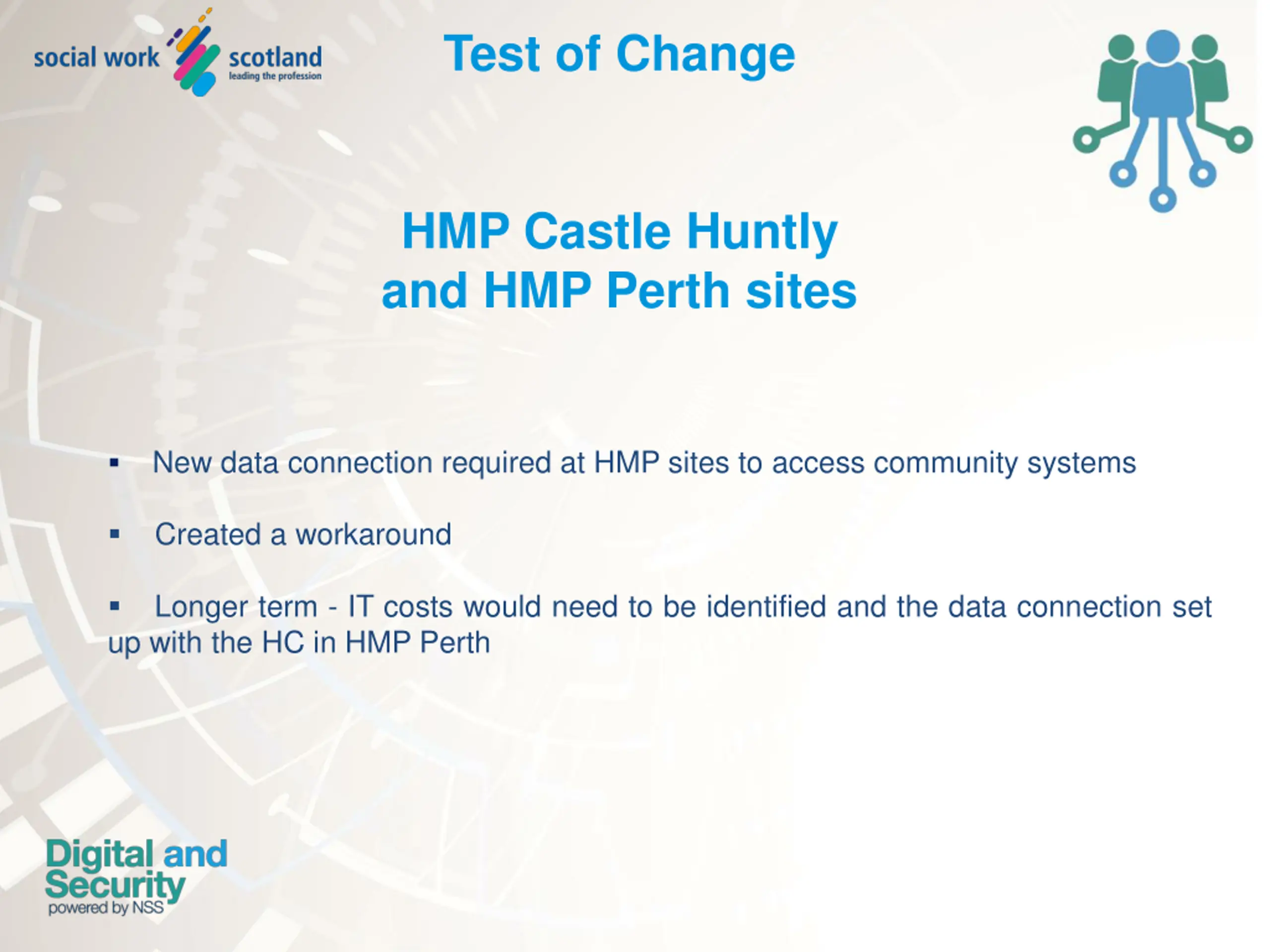 social work scotland
leading the profession

Test of Change

HMP Castle Huntly
and HMP Perth sites

▪ New data connection required at HMP sites to access community systems

▪ Created a workaround

▪ Longer term - IT costs would need to be identified and the data connection set up with the HC in HMP Perth

Digital and Security
powered by NSS